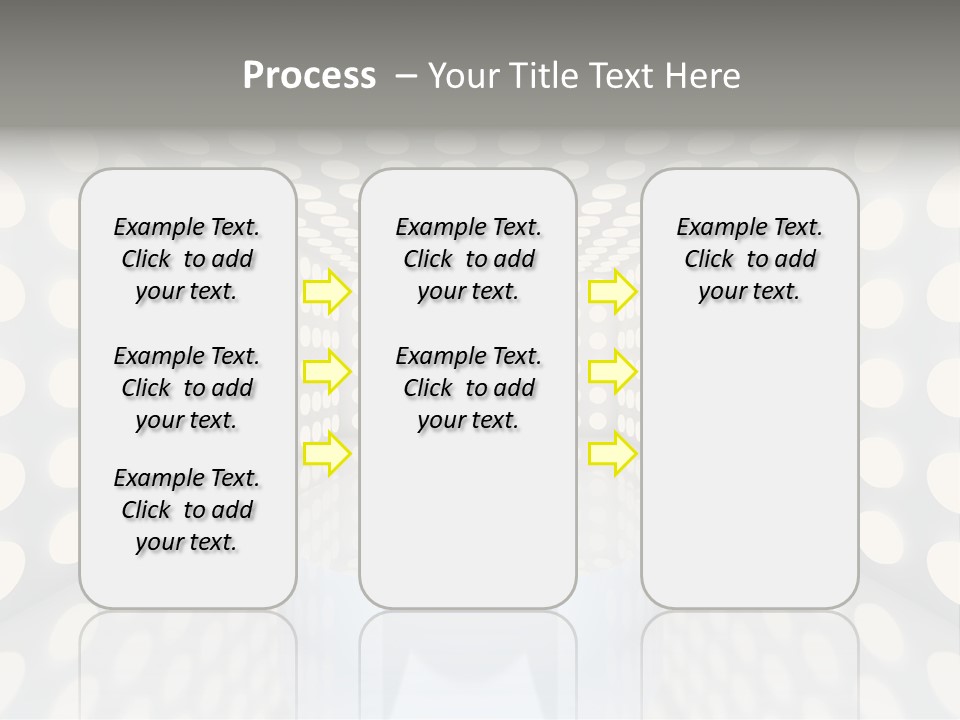 Process – Your Title Text Here

Example Text. Click to add your text.

Example Text. Click to add your text.

Example Text. Click to add your text.

Example Text. Click to add your text.

Example Text. Click to add your text.

Example Text. Click to add your text.